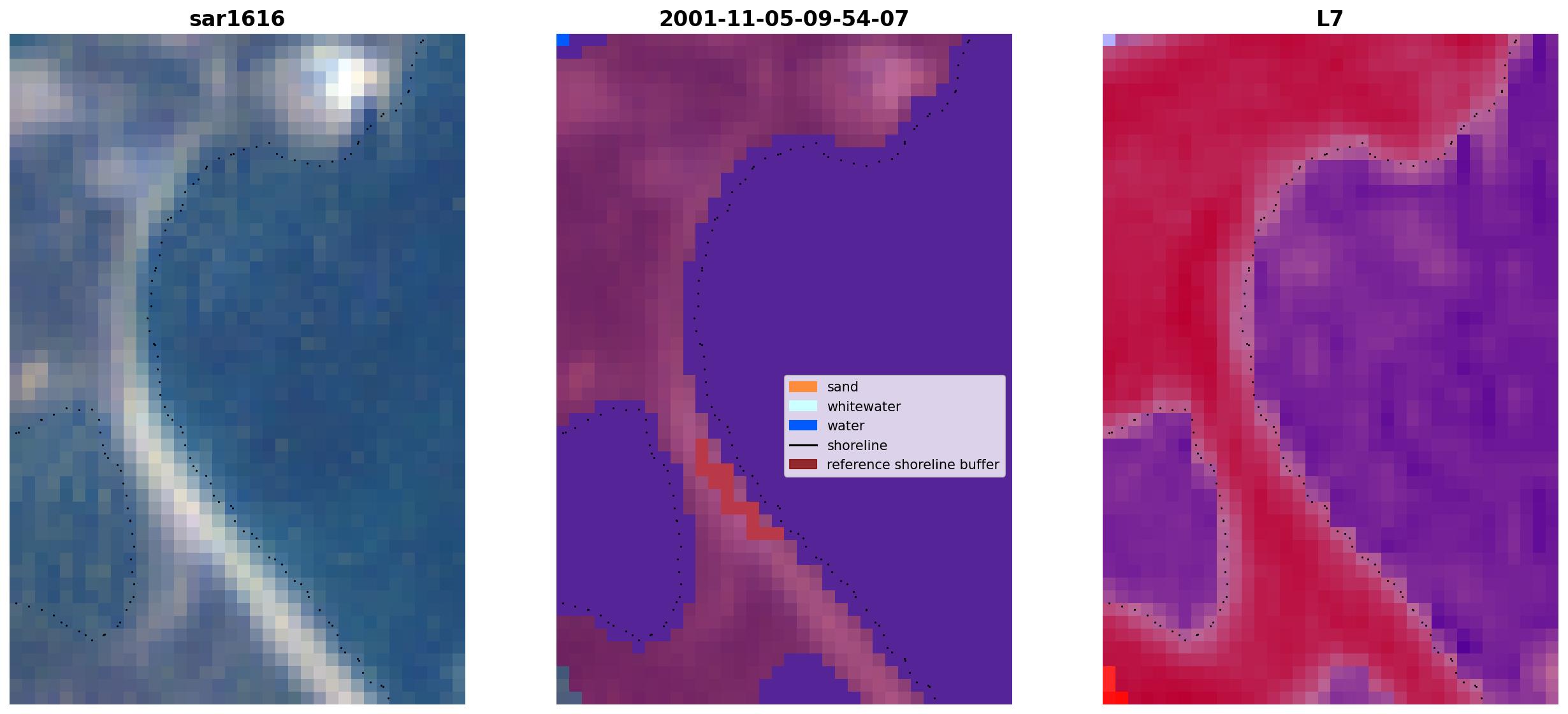 sar1616

2001-11-05-09-54-07

sand
whitewater
water
shoreline
reference shoreline buffer

L7